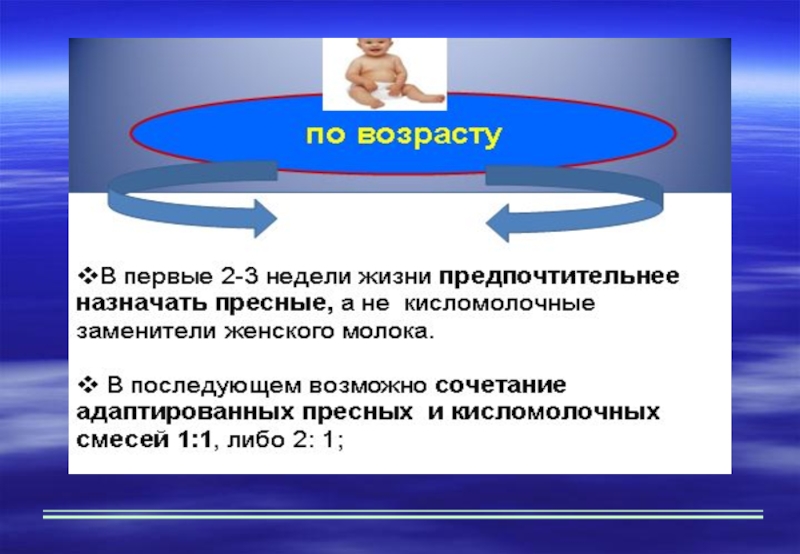 по возрасту

❖В первые 2-3 недели жизни предпочтительнее назначать пресные, а не кисломолочные заменители женского молока.

❖ В последующем возможно сочетание адаптированных пресных и кисломолочных смесей 1:1, либо 2: 1;